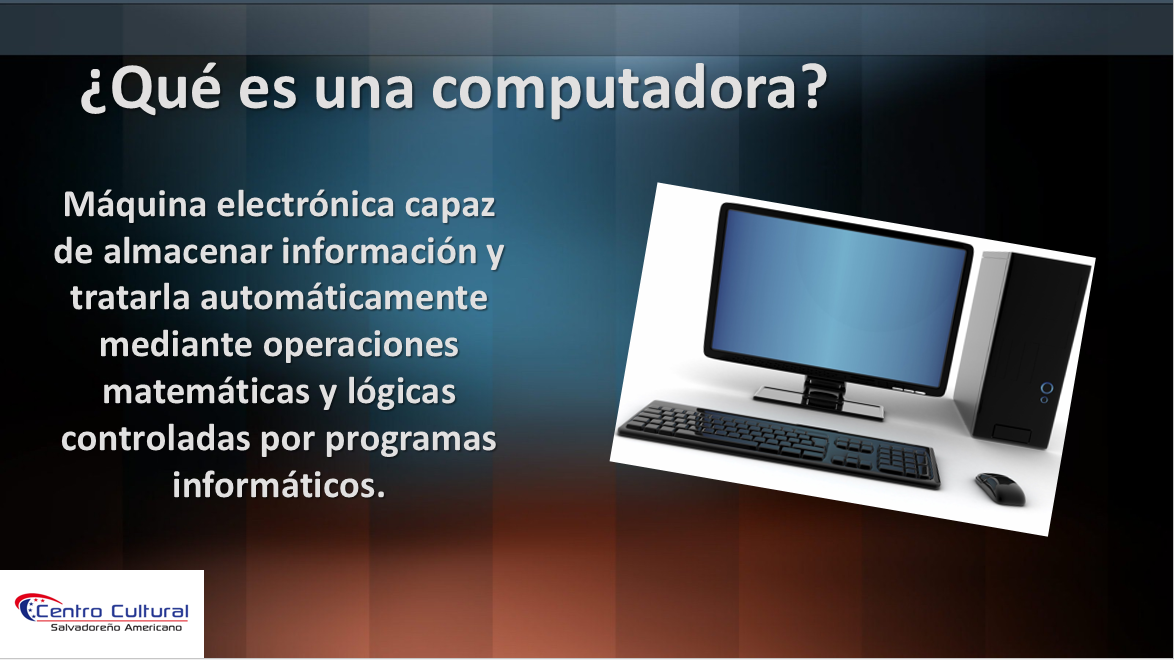 ¿Qué es una computadora?

Máquina electrónica capaz de almacenar información y tratarla automáticamente mediante operaciones matemáticas y lógicas controladas por programas informáticos.

Centro Cultural
Salvadoreño Americano